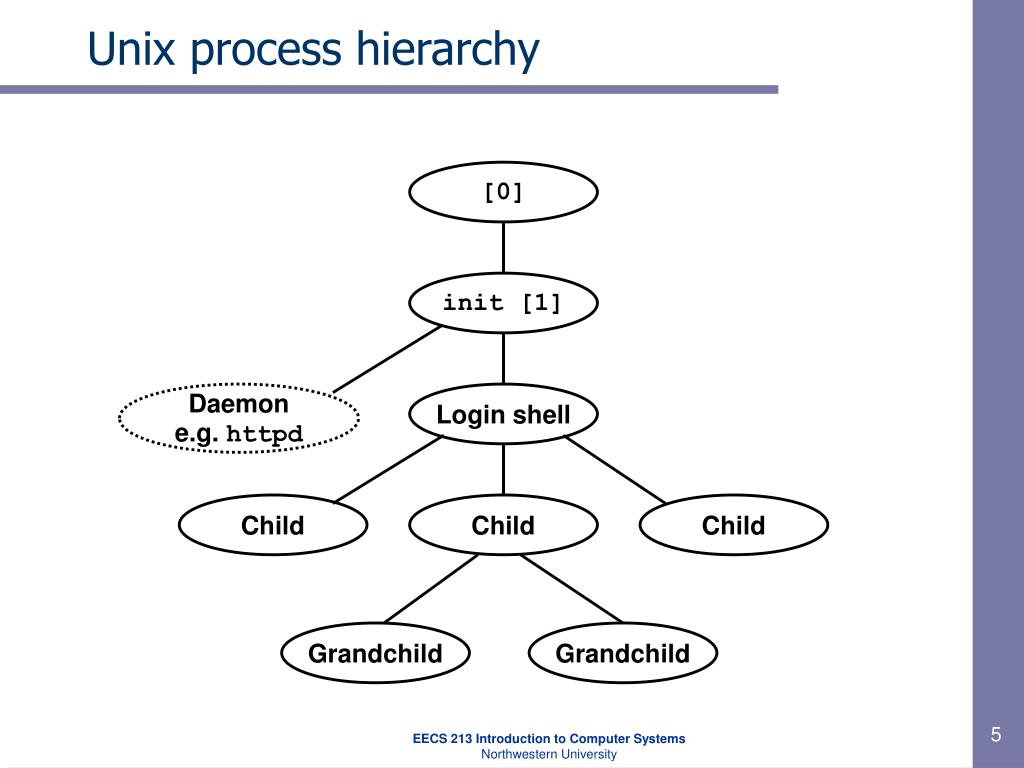 Unix process hierarchy

[0]

init [1]

Daemon
e.g. httpd

Login shell

Child

Child

Child

Grandchild

Grandchild

EECS 213 Introduction to Computer Systems
Northwestern University

5